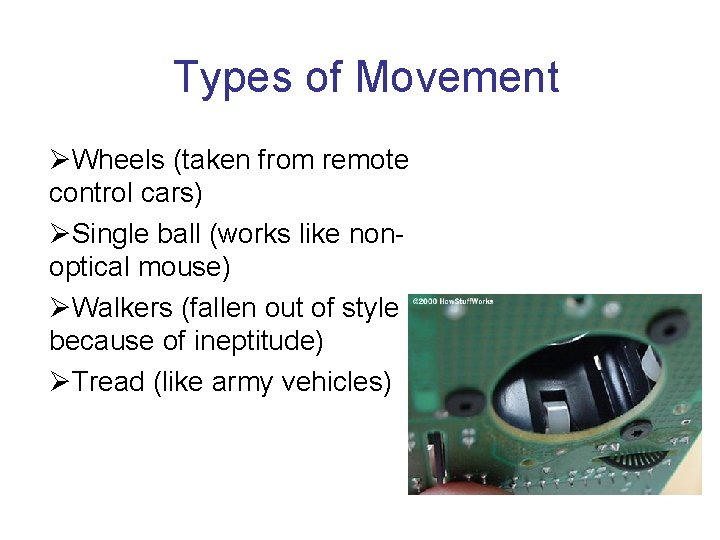 Types of Movement

➢Wheels (taken from remote control cars)

➢Single ball (works like non-optical mouse)

➢Walkers (fallen out of style because of ineptitude)

➢Tread (like army vehicles)

©2000 HowStuffWorks